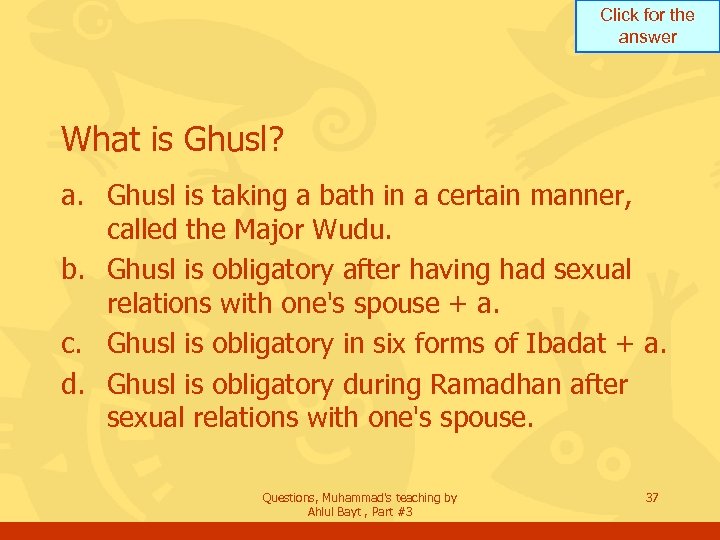 Click for the answer

What is Ghusl?

a. Ghusl is taking a bath in a certain manner, called the Major Wudu.
b. Ghusl is obligatory after having had sexual relations with one's spouse + a.
c. Ghusl is obligatory in six forms of Ibadat + a.
d. Ghusl is obligatory during Ramadhan after sexual relations with one's spouse.

Questions, Muhammad's teaching by Ahlul Bayt , Part #3

37